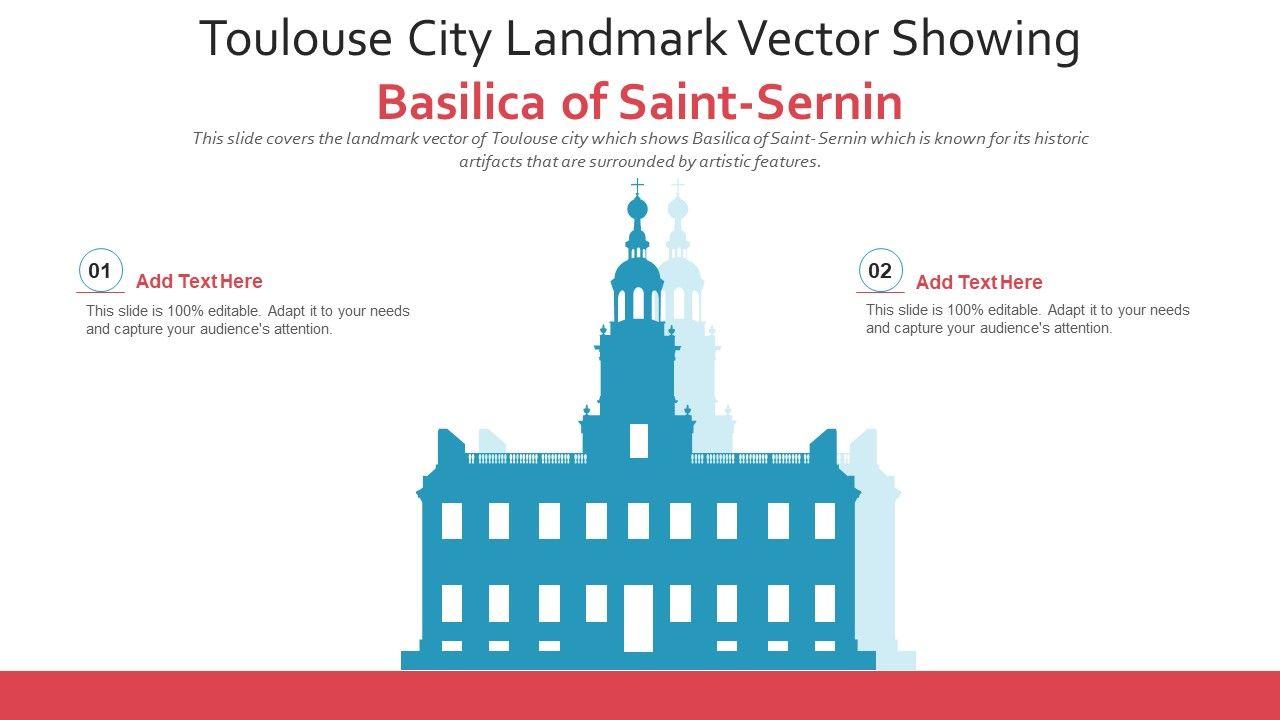 Toulouse City Landmark Vector Showing
Basilica of Saint-Sernin

This slide covers the landmark vector of Toulouse city which shows Basilica of Saint- Sernin which is known for its historic artifacts that are surrounded by artistic features.

01
Add Text Here
This slide is 100% editable. Adapt it to your needs and capture your audience's attention.

02
Add Text Here
This slide is 100% editable. Adapt it to your needs and capture your audience's attention.